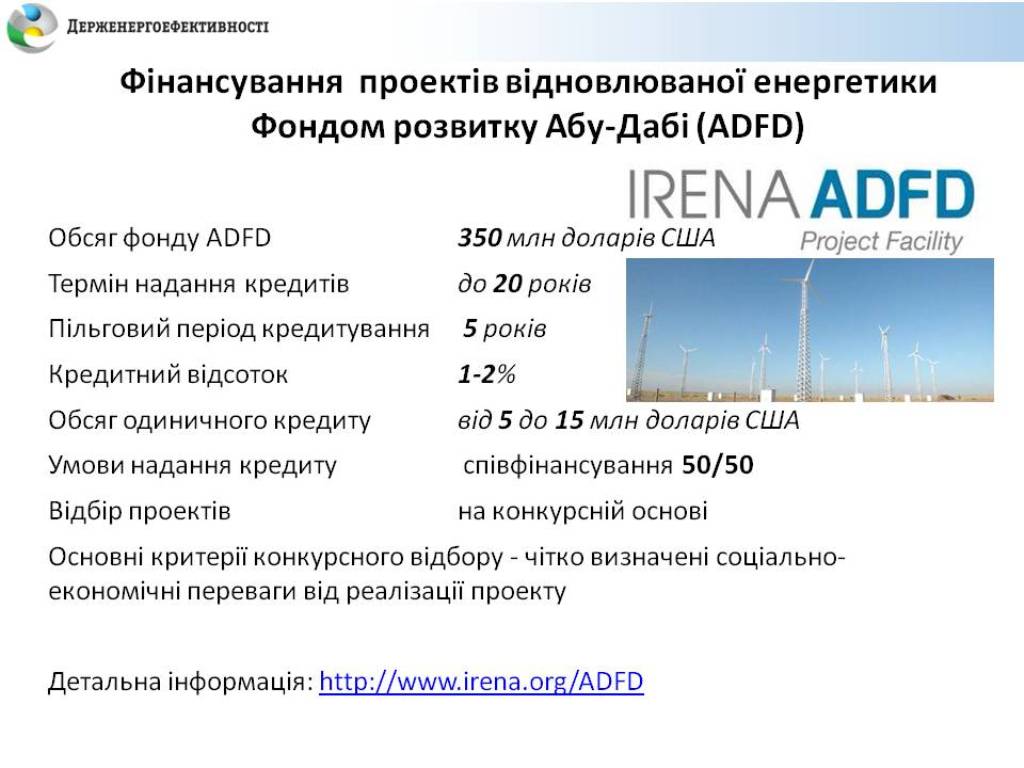 ДЕРЖЕНЕРГОЕФЕКТИВНОСТІ

Фінансування проектів відновлюваної енергетики Фондом розвитку Абу-Дабі (ADFD)

IRENA ADFD
Project Facility

| | |
|---|---|
| Обсяг фонду ADFD | 350 млн доларів США |
| Термін надання кредитів | до 20 років |
| Пільговий період кредитування | 5 років |
| Кредитний відсоток | 1-2% |
| Обсяг одиничного кредиту | від 5 до 15 млн доларів США |
| Умови надання кредиту | співфінансування 50/50 |
| Відбір проектів | на конкурсній основі |

Основні критерії конкурсного відбору - чітко визначені соціально-економічні переваги від реалізації проекту

Детальна інформація: http://www.irena.org/ADFD